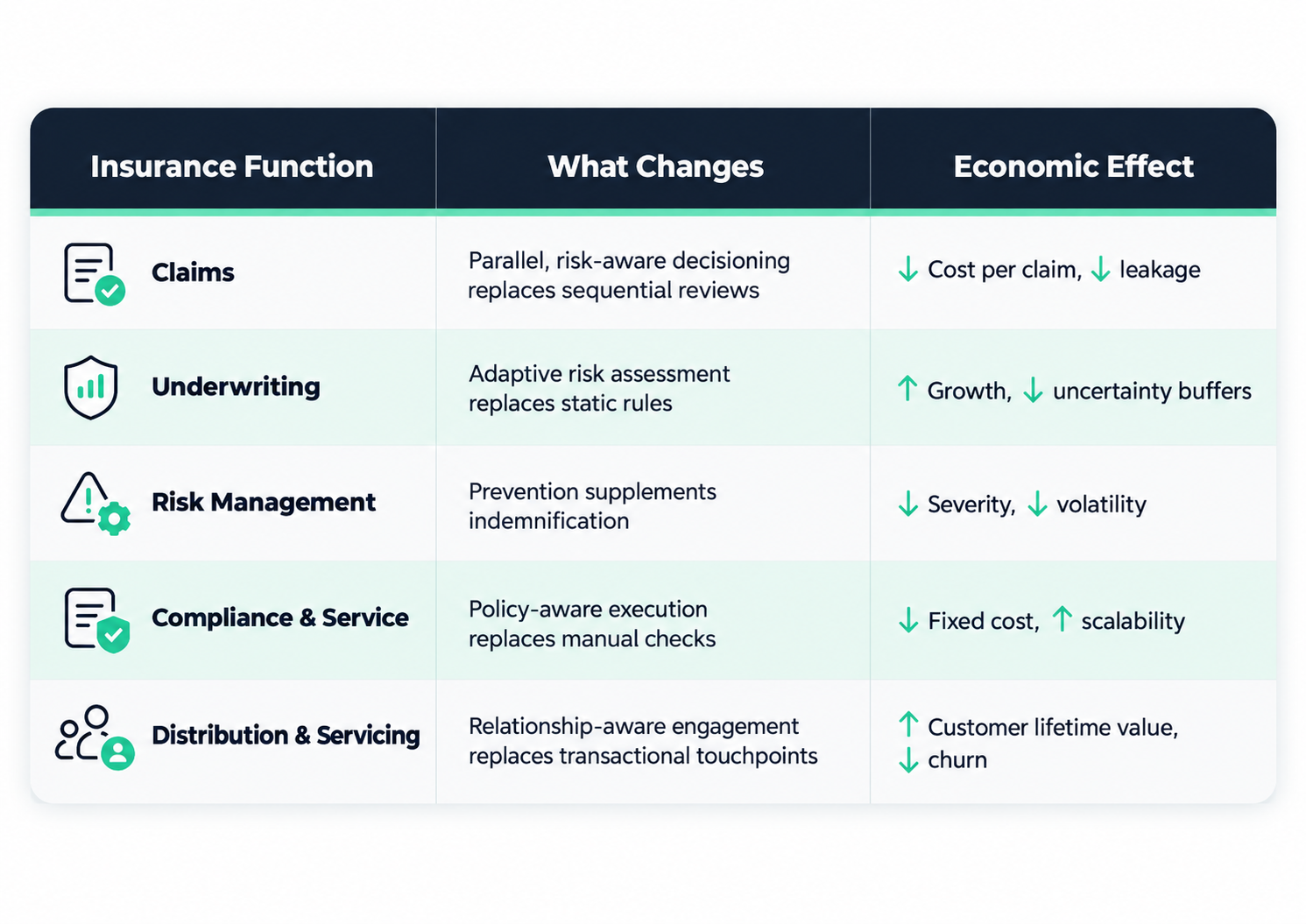 | Insurance Function | What Changes | Economic Effect |
|---|---|---|
| Claims | Parallel, risk-aware decisioning replaces sequential reviews | ↓ Cost per claim, ↓ leakage |
| Underwriting | Adaptive risk assessment replaces static rules | ↑ Growth, ↓ uncertainty buffers |
| Risk Management | Prevention supplements indemnification | ↓ Severity, ↓ volatility |
| Compliance & Service | Policy-aware execution replaces manual checks | ↓ Fixed cost, ↑ scalability |
| Distribution & Servicing | Relationship-aware engagement replaces transactional touchpoints | ↑ Customer lifetime value, ↓ churn |